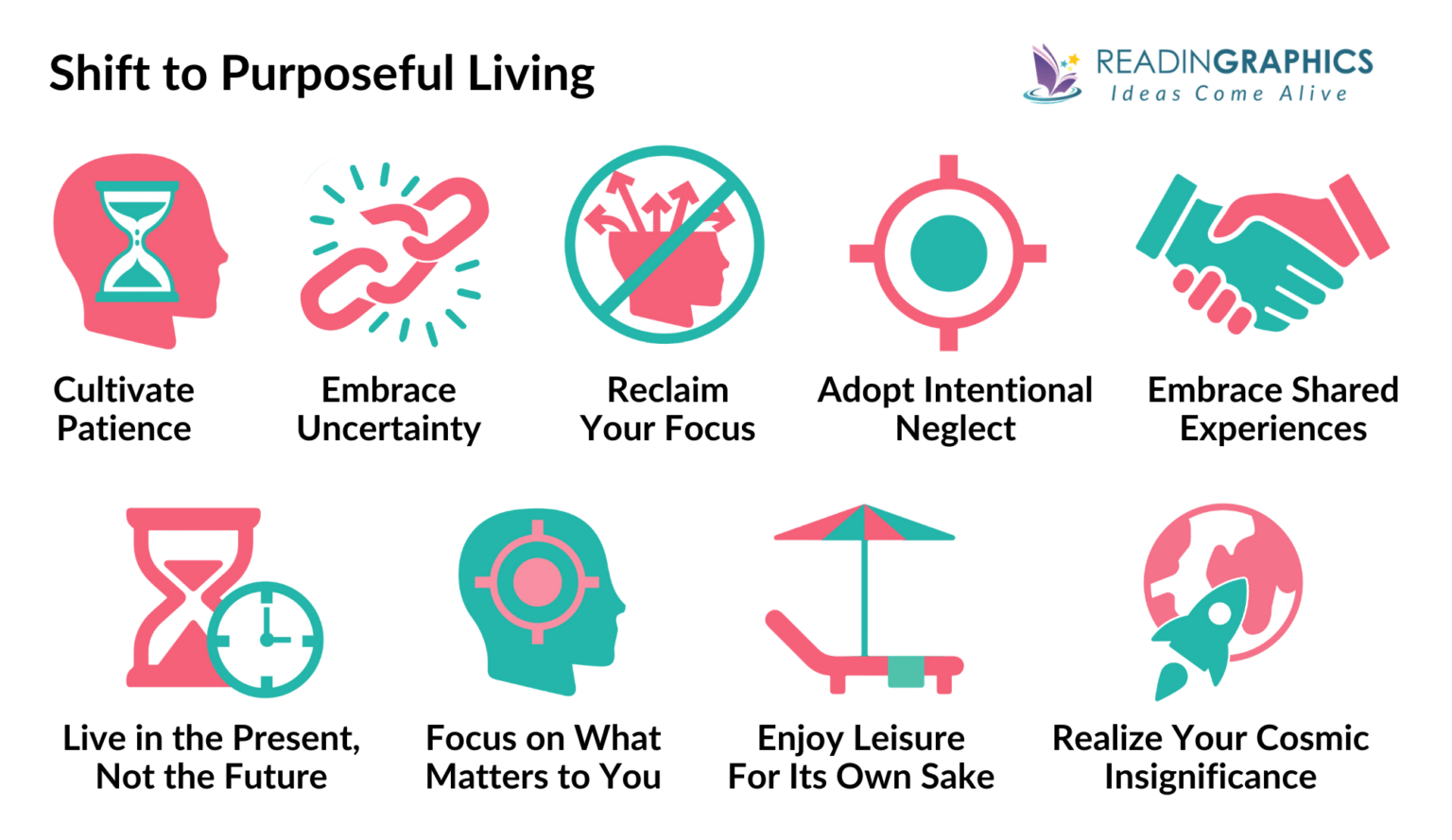 Shift to Purposeful Living

READINGRAPHICS
Ideas Come Alive

Cultivate Patience

Embrace Uncertainty

Reclaim Your Focus

Adopt Intentional Neglect

Embrace Shared Experiences

Live in the Present, Not the Future

Focus on What Matters to You

Enjoy Leisure For Its Own Sake

Realize Your Cosmic Insignificance